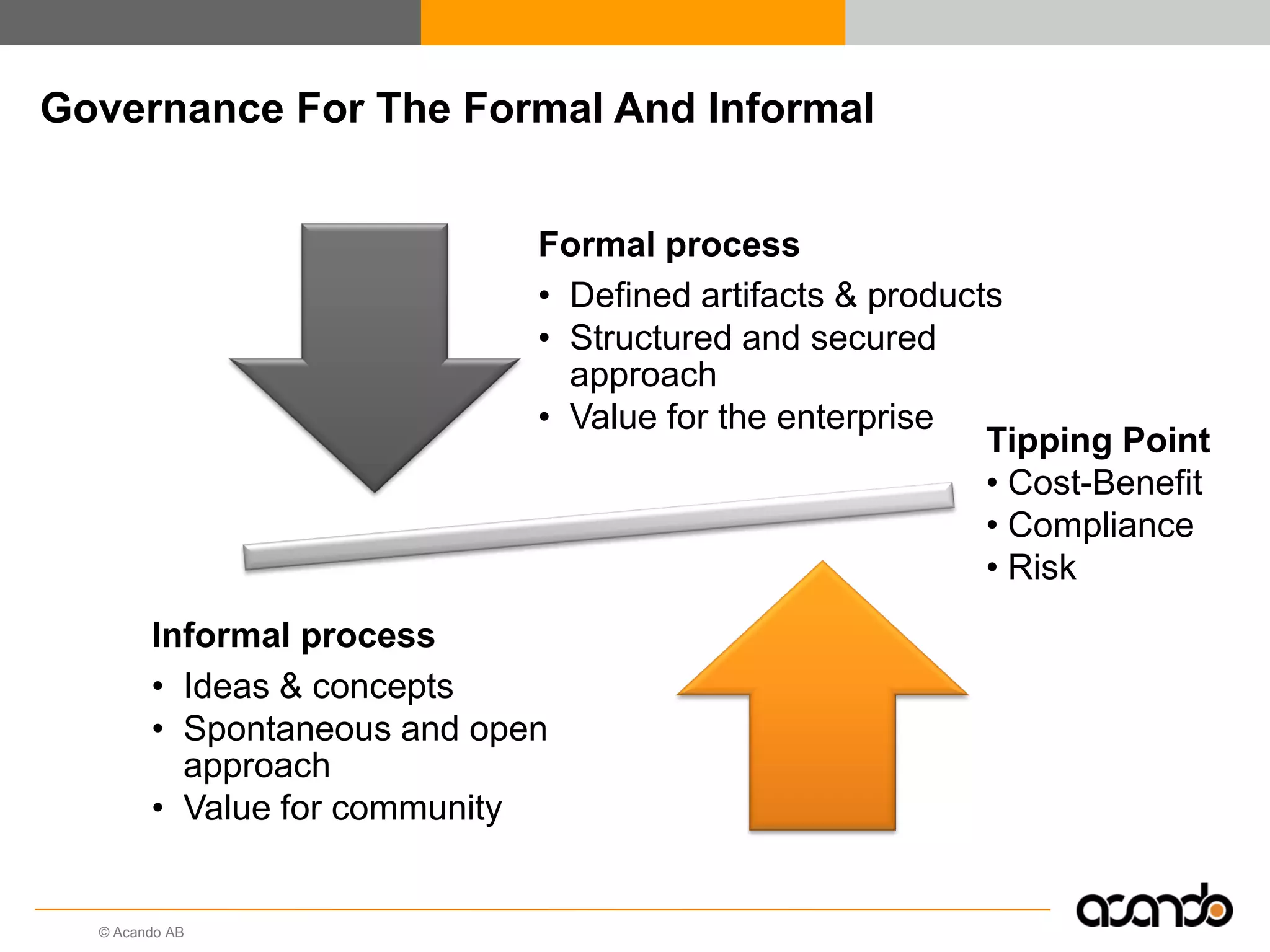 Governance For The Formal And Informal

Formal process
• Defined artifacts & products
• Structured and secured approach
• Value for the enterprise

Tipping Point
• Cost-Benefit
• Compliance
• Risk

Informal process
• Ideas & concepts
• Spontaneous and open approach
• Value for community

© Acando AB

acando